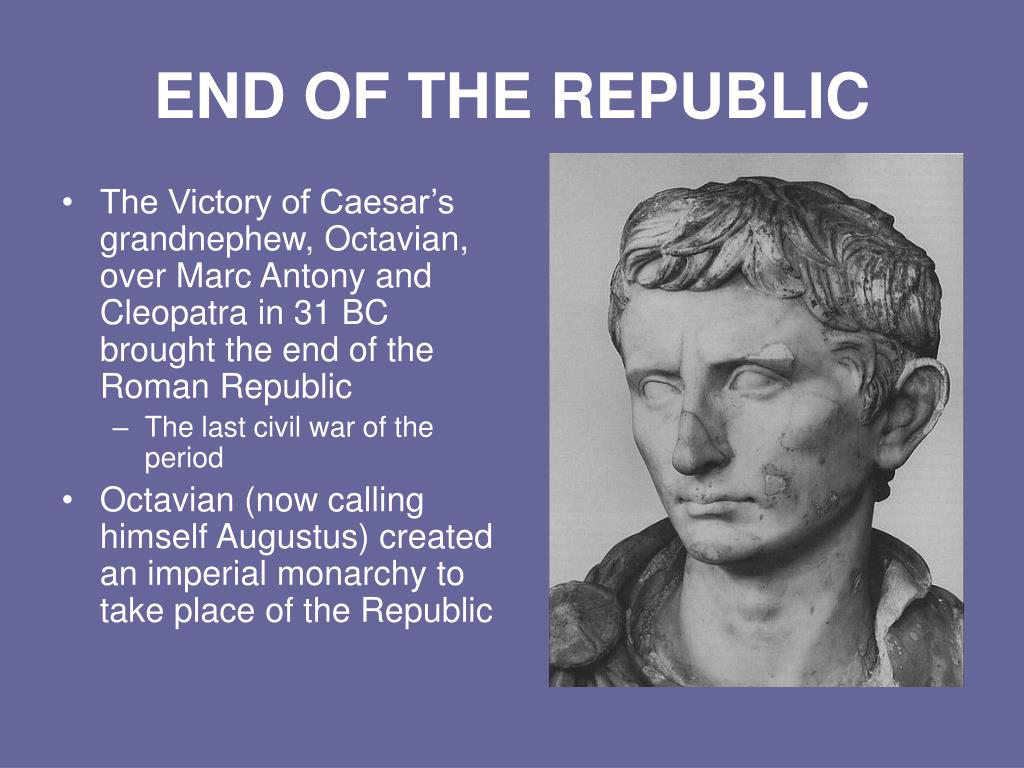 END OF THE REPUBLIC

• The Victory of Caesar’s grandnephew, Octavian, over Marc Antony and Cleopatra in 31 BC brought the end of the Roman Republic
– The last civil war of the period
• Octavian (now calling himself Augustus) created an imperial monarchy to take place of the Republic